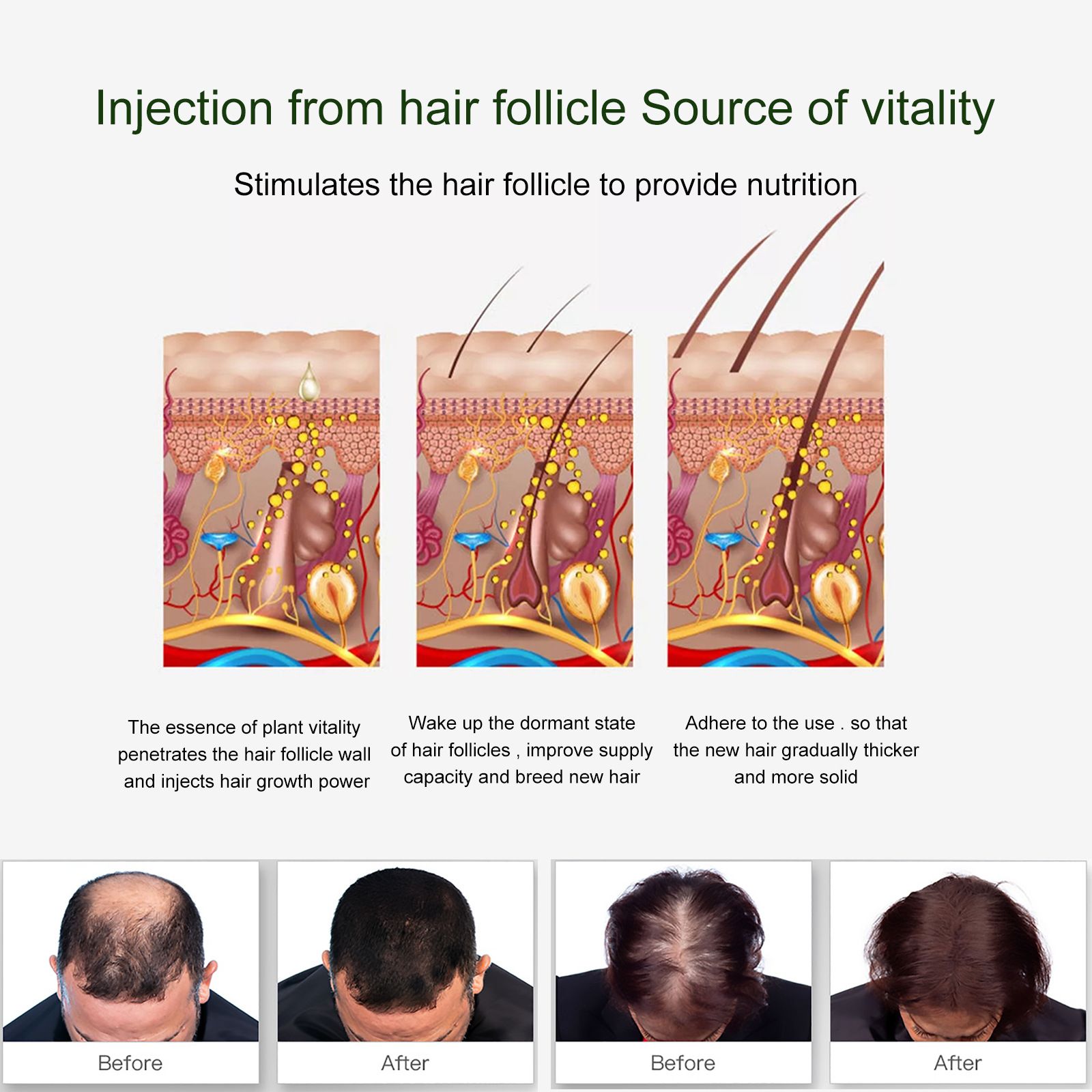 Injection from hair follicle Source of vitality

Stimulates the hair follicle to provide nutrition

The essence of plant vitality penetrates the hair follicle wall and injects hair growth power

Wake up the dormant state of hair follicles , improve supply capacity and breed new hair

Adhere to the use . so that the new hair gradually thicker and more solid

Before

After

Before

After